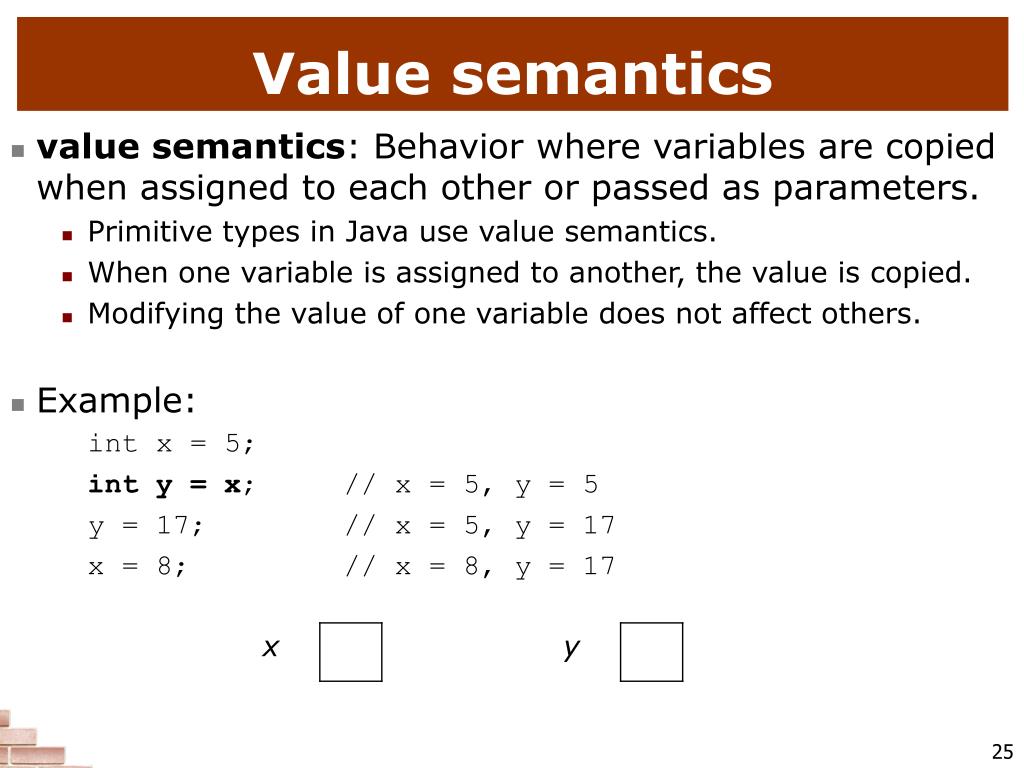 Value semantics

value semantics: Behavior where variables are copied when assigned to each other or passed as parameters.

Primitive types in Java use value semantics.

When one variable is assigned to another, the value is copied.

Modifying the value of one variable does not affect others.

Example:

int x = 5;
int y = x;      // x = 5, y = 5
y = 17;         // x = 5, y = 17
x = 8;          // x = 8, y = 17

x

y

25